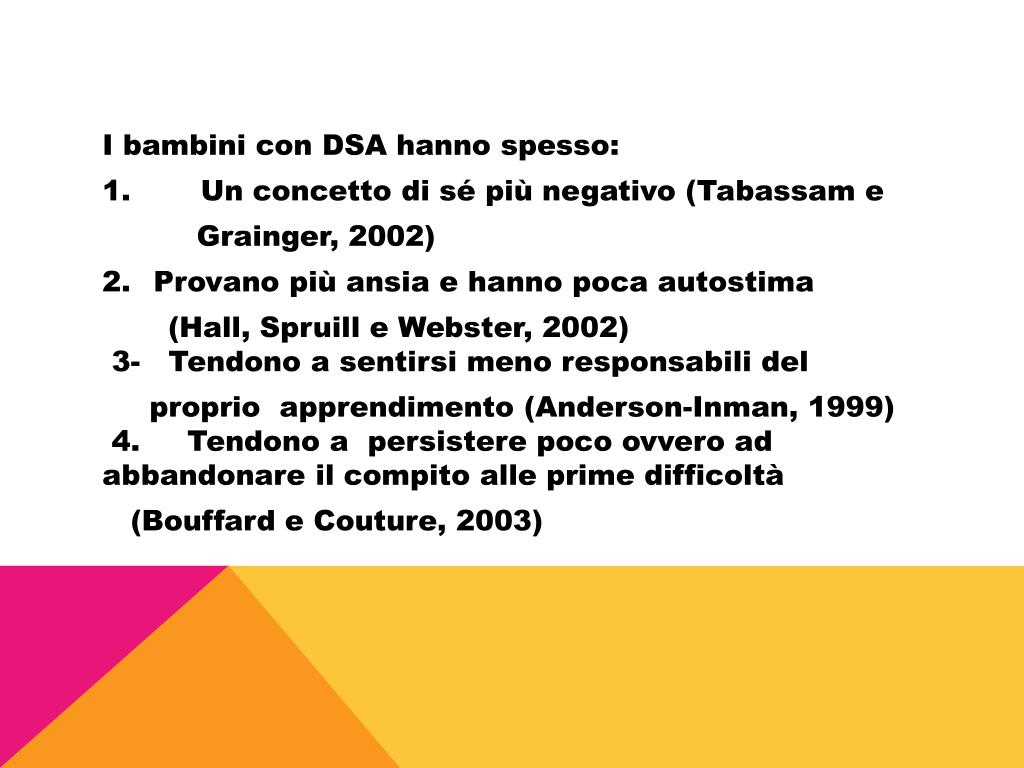 I bambini con DSA hanno spesso:

1. Un concetto di sé più negativo (Tabassam e Grainger, 2002)

2. Provano più ansia e hanno poca autostima (Hall, Spruill e Webster, 2002)

3- Tendono a sentirsi meno responsabili del proprio apprendimento (Anderson-Inman, 1999)

4. Tendono a persistere poco ovvero ad abbandonare il compito alle prime difficoltà (Bouffard e Couture, 2003)